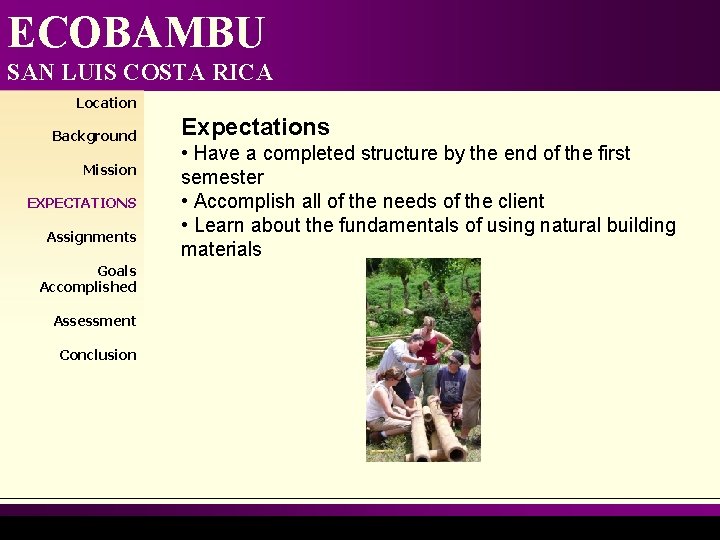 ECOBAMBU
SAN LUIS COSTA RICA

Location

Background

Mission

EXPECTATIONS

Assignments

Goals Accomplished

Assessment

Conclusion

Expectations
• Have a completed structure by the end of the first semester
• Accomplish all of the needs of the client
• Learn about the fundamentals of using natural building materials